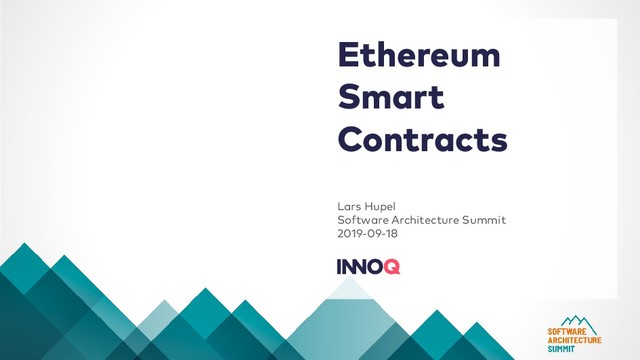 Ethereum Smart Contracts

Lars Hupel
Software Architecture Summit
2019-09-18

INNOQ

SOFTWARE ARCHITECTURE SUMMIT